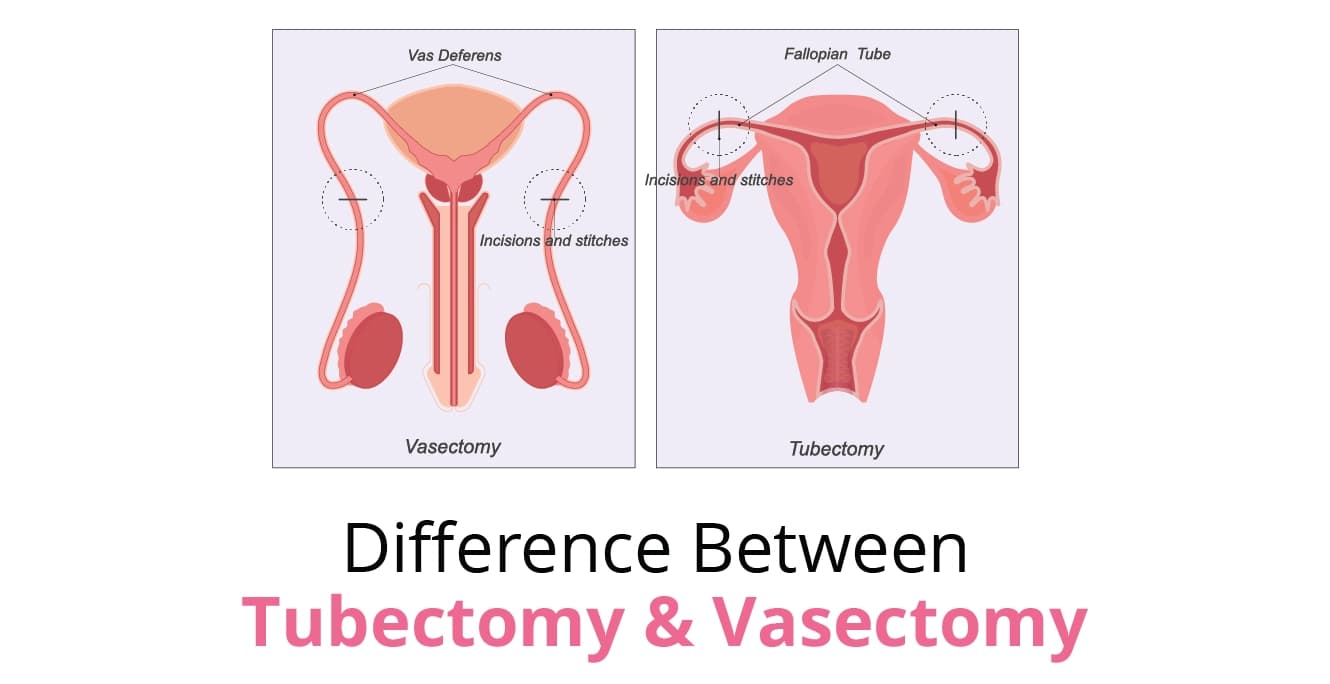 Vas Deferens

Incisions and stitches

Vasectomy

Fallopian Tube

Incisions and stitches

Tubectomy

Difference Between
Tubectomy & Vasectomy